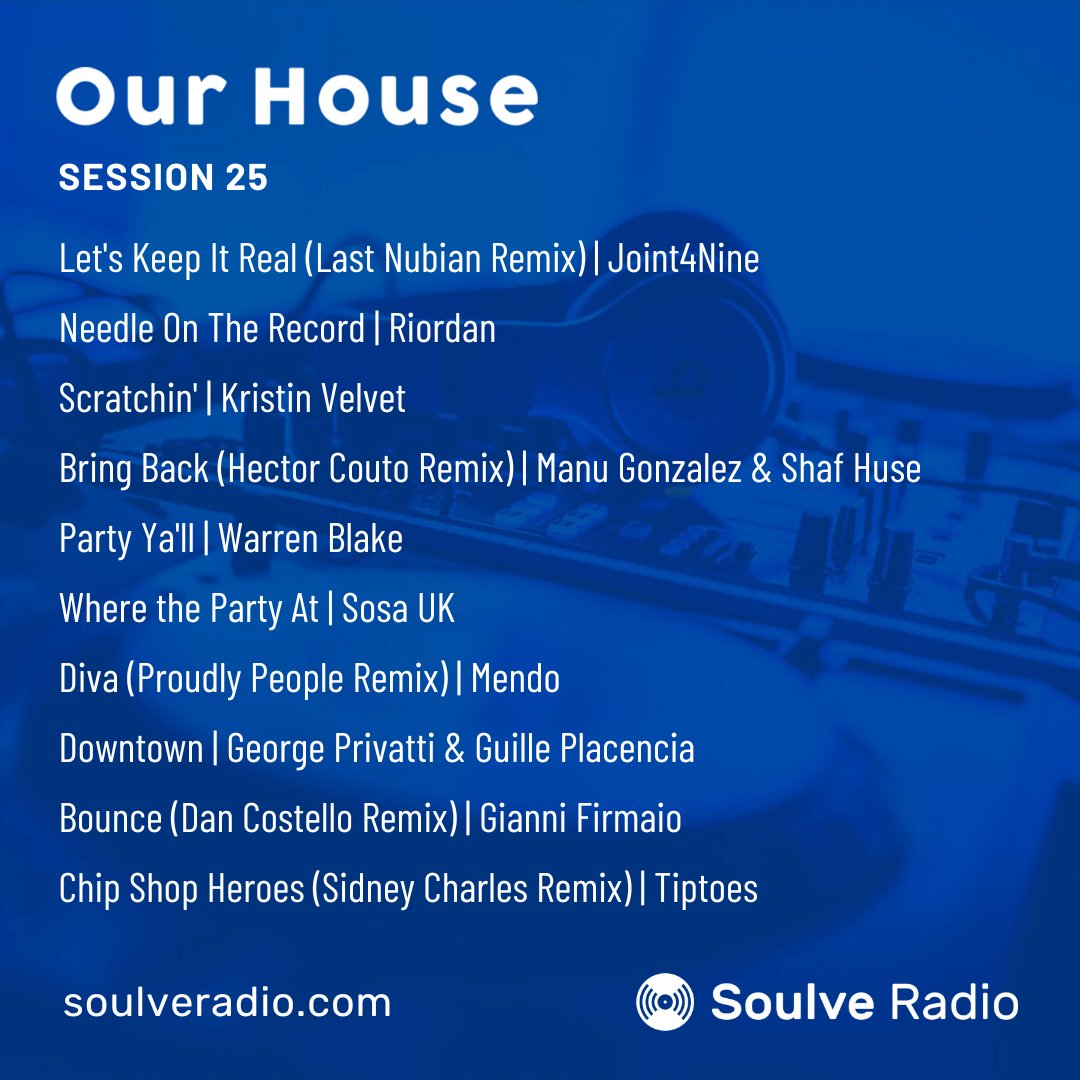 Our House

SESSION 25

Let's Keep It Real (Last Nubian Remix) | Joint4Nine

Needle On The Record | Riordan

Scratchin' | Kristin Velvet

Bring Back (Hector Couto Remix) | Manu Gonzalez & Shaf Huse

Party Ya'll | Warren Blake

Where the Party At | Sosa UK

Diva (Proudly People Remix) | Mendo

Downtown | George Privatti & Guille Placencia

Bounce (Dan Costello Remix) | Gianni Firmaio

Chip Shop Heroes (Sidney Charles Remix) | Tiptoes

soulveradio.com

Soulve Radio